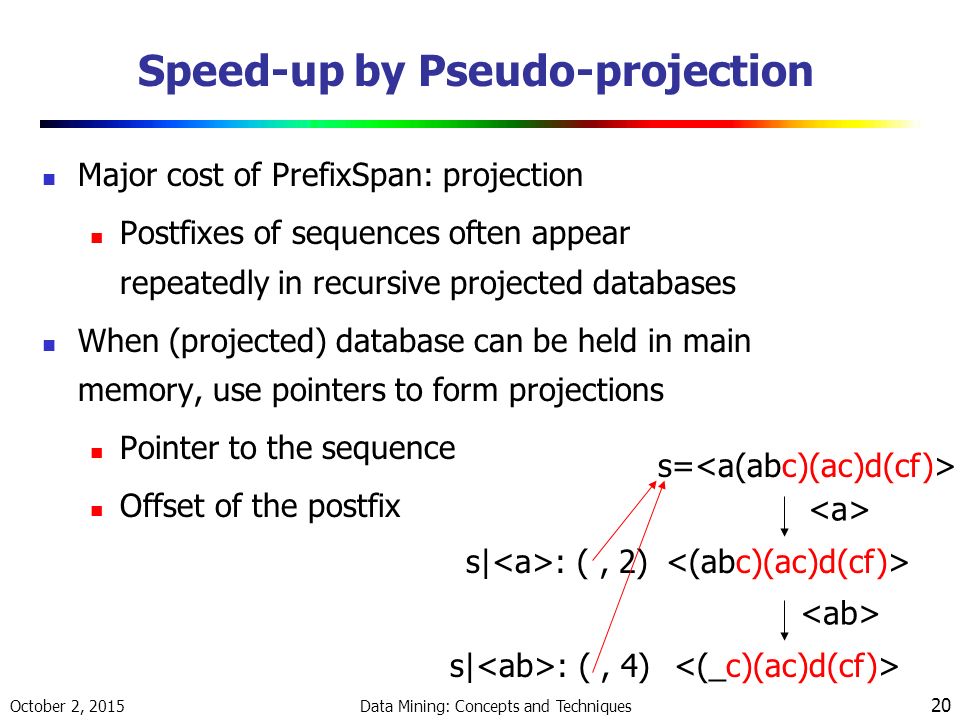 Speed-up by Pseudo-projection

Major cost of PrefixSpan: projection

Postfixes of sequences often appear repeatedly in recursive projected databases

When (projected) database can be held in main memory, use pointers to form projections

Pointer to the sequence

Offset of the postfix

s=<a(abc)(ac)d(cf)>

<a>

s|<a>: ( , 2) <(abc)(ac)d(cf)>

<ab>

s|<ab>: ( , 4) <(_c)(ac)d(cf)>

October 2, 2015

Data Mining: Concepts and Techniques

20